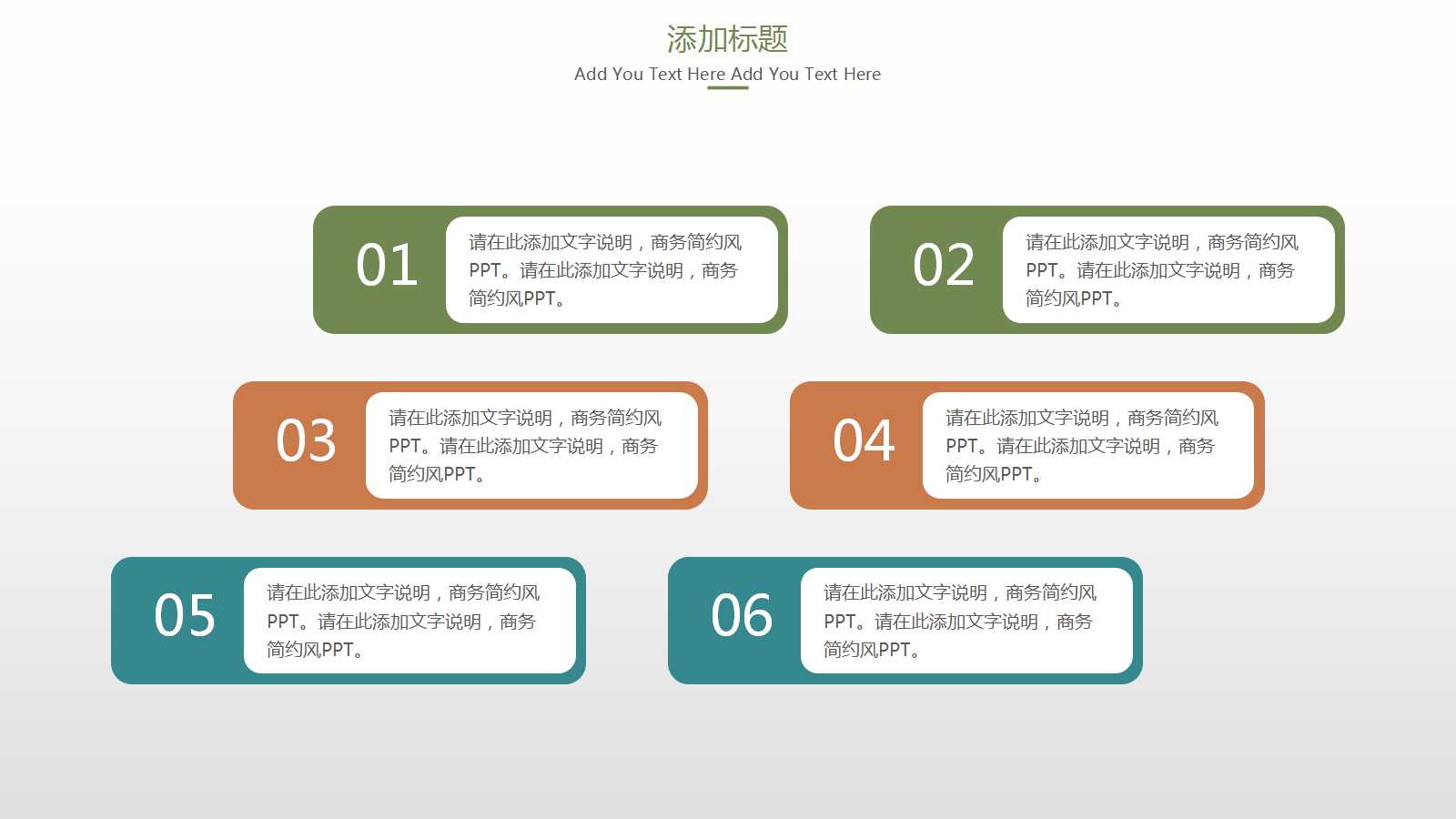 添加标题
Add You Text Here Add You Text Here

01
请在此添加文字说明，商务简约风PPT。请在此添加文字说明，商务简约风PPT。

02
请在此添加文字说明，商务简约风PPT。请在此添加文字说明，商务简约风PPT。

03
请在此添加文字说明，商务简约风PPT。请在此添加文字说明，商务简约风PPT。

04
请在此添加文字说明，商务简约风PPT。请在此添加文字说明，商务简约风PPT。

05
请在此添加文字说明，商务简约风PPT。请在此添加文字说明，商务简约风PPT。

06
请在此添加文字说明，商务简约风PPT。请在此添加文字说明，商务简约风PPT。